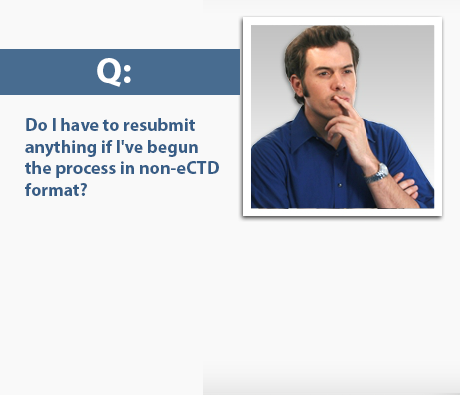 Q:

Do I have to resubmit anything if I've begun the process in non-eCTD format?